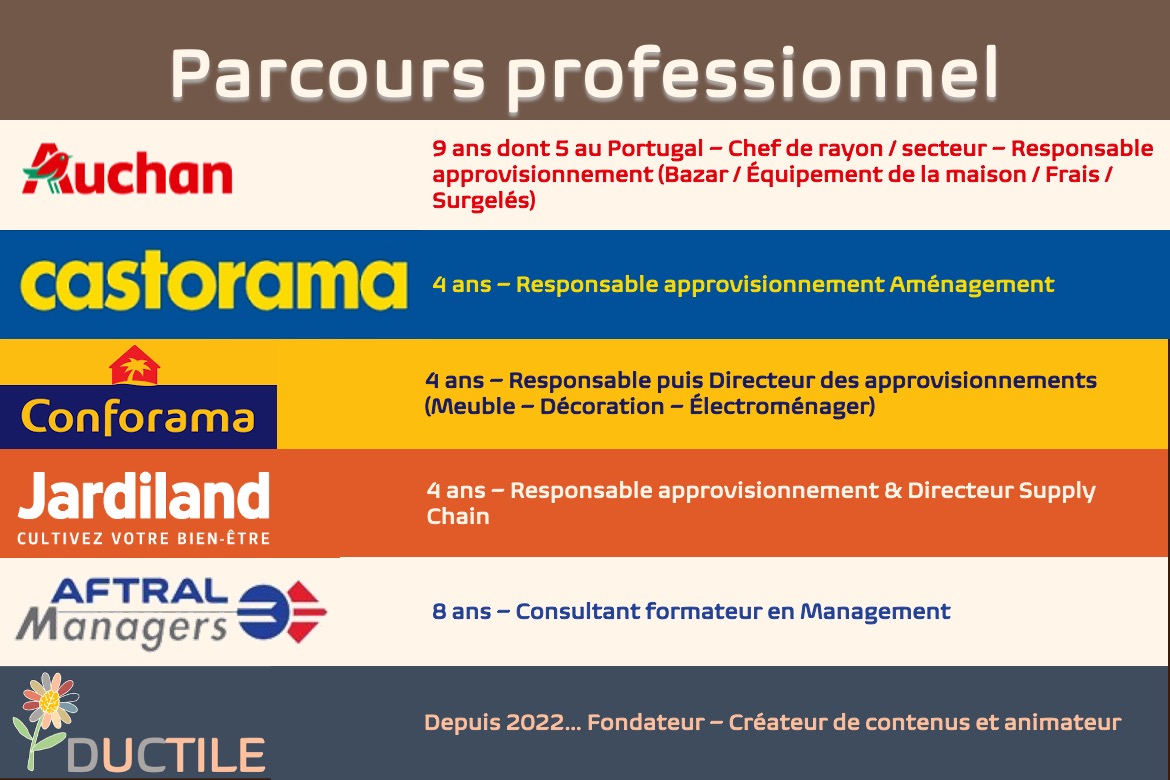 Parcours professionnel

Auchan

9 ans dont 5 au Portugal – Chef de rayon / secteur – Responsable approvisionnement (Bazar / Équipement de la maison / Frais / Surgelés)

castorama

4 ans – Responsable approvisionnement Aménagement

Conforama

4 ans – Responsable puis Directeur des approvisionnements (Meuble – Décoration – Électroménager)

Jardiland
CULTIVEZ VOTRE BIEN-ÊTRE

4 ans – Responsable approvisionnement & Directeur Supply Chain

AFTRAL Managers

8 ans – Consultant formateur en Management

DUCTILE

Depuis 2022… Fondateur – Créateur de contenus et animateur